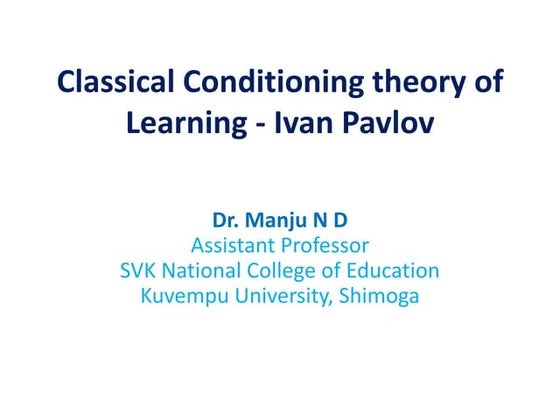 Classical Conditioning theory of Learning - Ivan Pavlov

Dr. Manju N D
Assistant Professor
SVK National College of Education
Kuvempu University, Shimoga